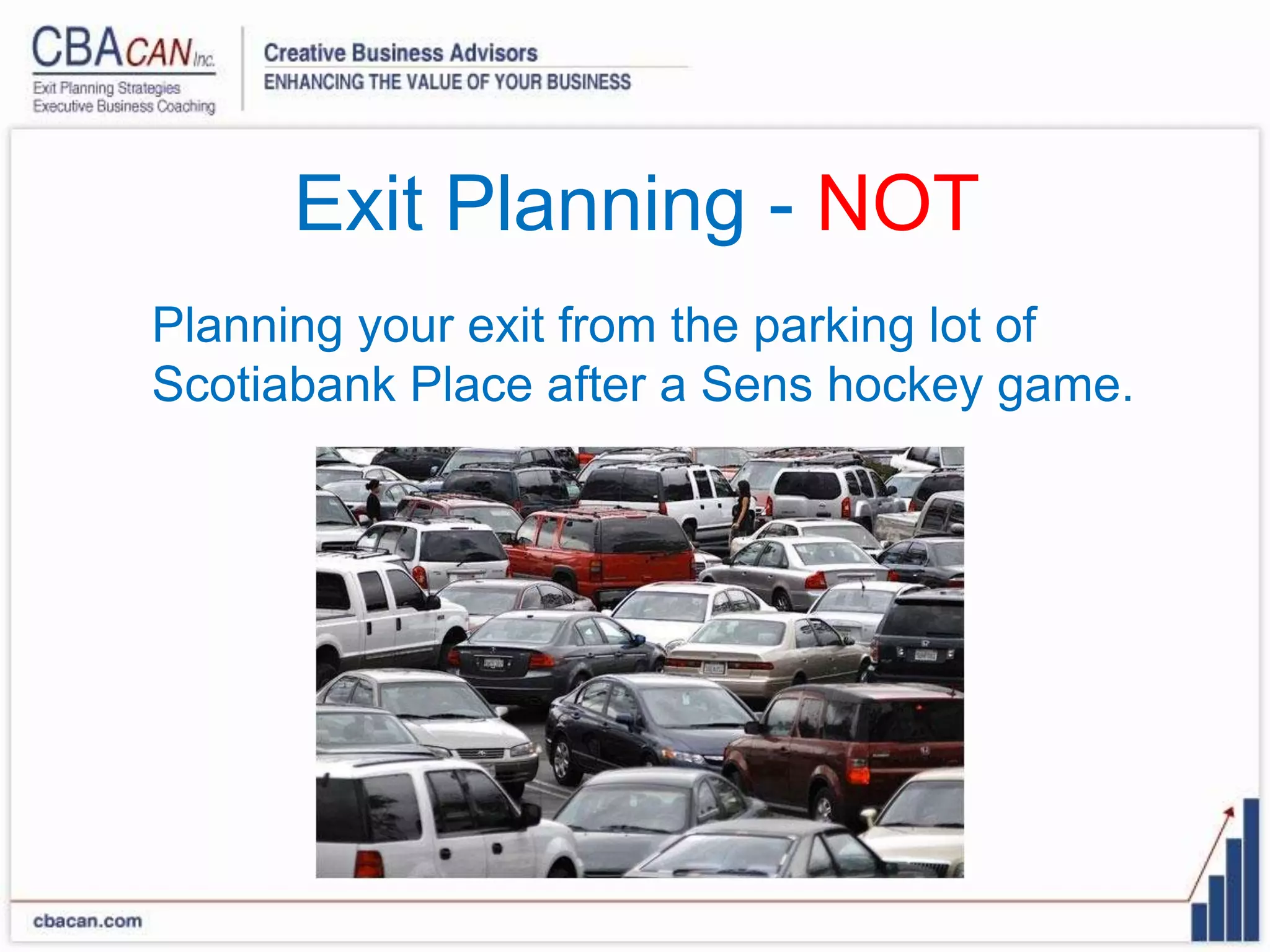 CBACAN Inc.
Exit Planning Strategies
Executive Business Coaching

Creative Business Advisors
ENHANCING THE VALUE OF YOUR BUSINESS

Exit Planning - NOT

Planning your exit from the parking lot of Scotiabank Place after a Sens hockey game.

cbacan.com